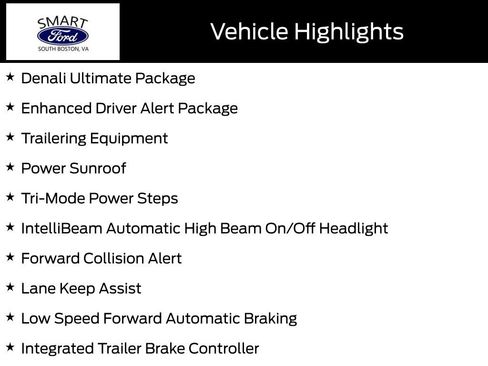 SMART
Ford
SOUTH BOSTON, VA

Vehicle Highlights

★ Denali Ultimate Package

★ Enhanced Driver Alert Package

★ Trailering Equipment

★ Power Sunroof

★ Tri-Mode Power Steps

★ IntelliBeam Automatic High Beam On/Off Headlight

★ Forward Collision Alert

★ Lane Keep Assist

★ Low Speed Forward Automatic Braking

★ Integrated Trailer Brake Controller